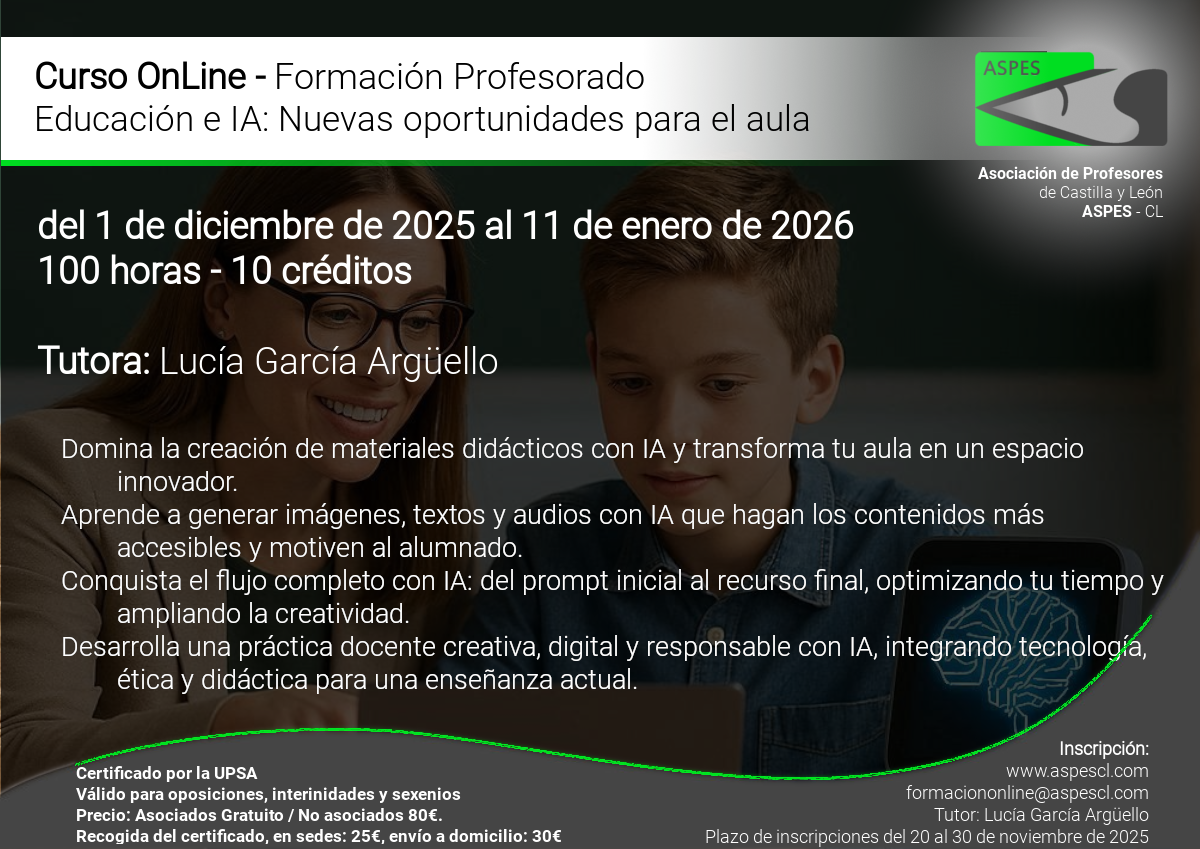 Curso OnLine - Formación Profesorado
Educación e IA: Nuevas oportunidades para el aula

ASPES

Asociación de Profesores
de Castilla y León
ASPES - CL

del 1 de diciembre de 2025 al 11 de enero de 2026
100 horas - 10 créditos

Tutora: Lucía García Argüello

Domina la creación de materiales didácticos con IA y transforma tu aula en un espacio innovador.
Aprende a generar imágenes, textos y audios con IA que hagan los contenidos más accesibles y motiven al alumnado.
Conquista el flujo completo con IA: del prompt inicial al recurso final, optimizando tu tiempo y ampliando la creatividad.
Desarrolla una práctica docente creativa, digital y responsable con IA, integrando tecnología, ética y didáctica para una enseñanza actual.

Certificado por la UPSA
Válido para oposiciones, interinidades y sexenios
Precio: Asociados Gratuito / No asociados 80€.
Recogida del certificado, en sedes: 25€, envío a domicilio: 30€

Inscripción:
www.aspescl.com
formaciononline@aspescl.com
Tutor: Lucía García Argüello
Plazo de inscripciones del 20 al 30 de noviembre de 2025